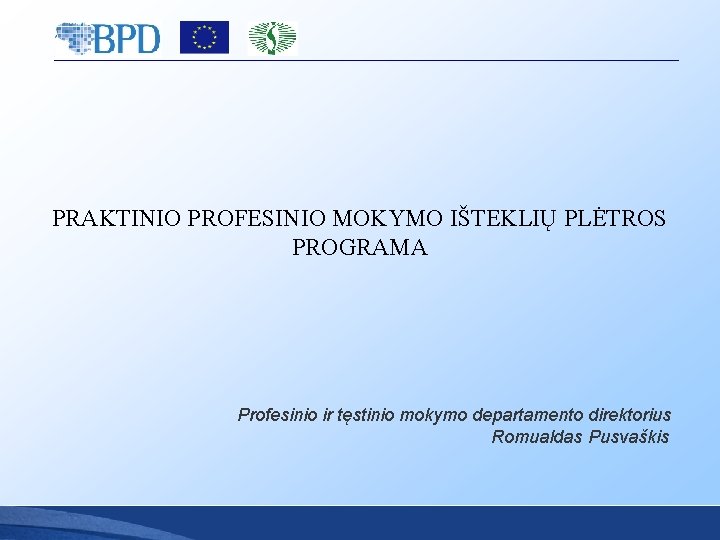 BPD

PRAKTINIO PROFESINIO MOKYMO IŠTEKLIŲ PLĖTROS PROGRAMA

Profesinio ir tęstinio mokymo departamento direktorius
Romualdas Pusvaškis